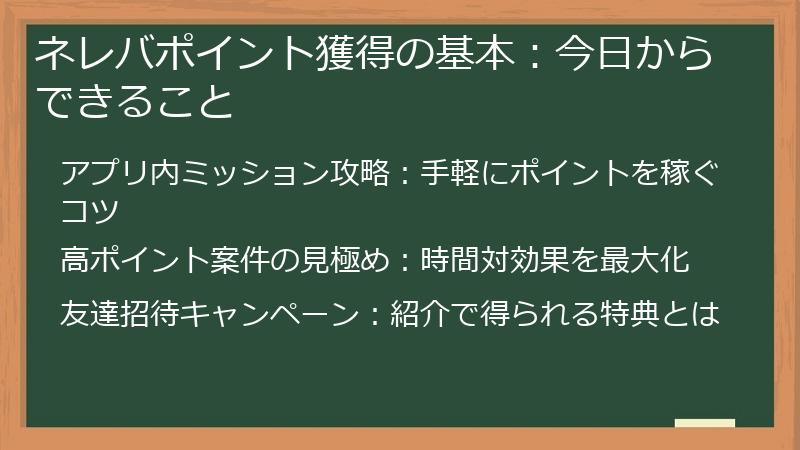 ネレバポイント獲得の基本：今日からできること

アプリ内ミッション攻略：手軽にポイントを稼ぐコツ

高ポイント案件の見極め：時間対効果を最大化

友達招待キャンペーン：紹介で得られる特典とは